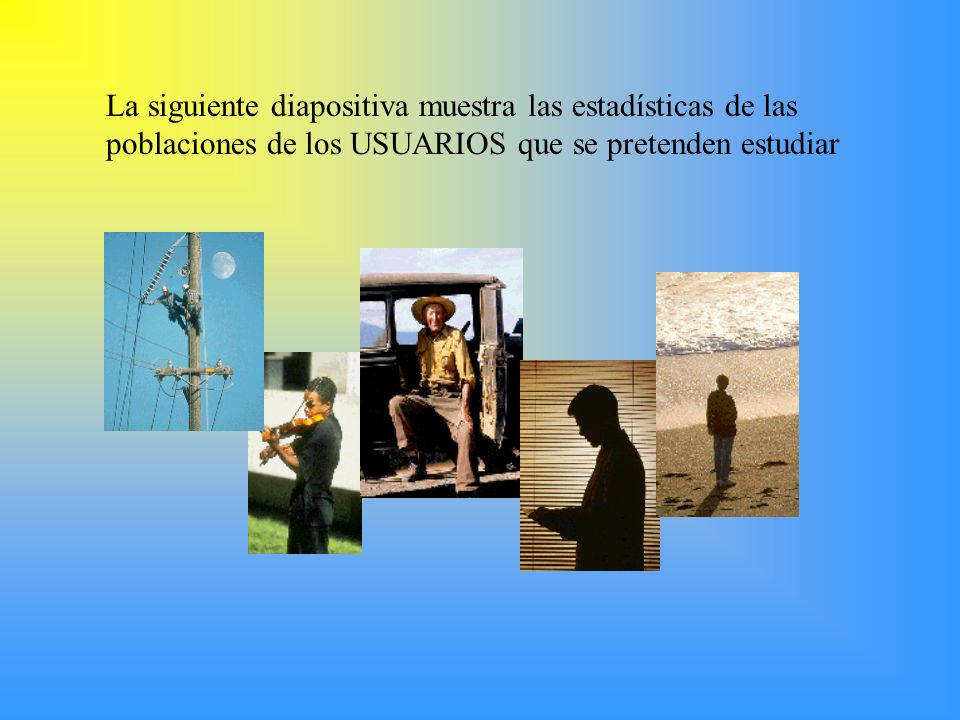 La siguiente diapositiva muestra las estadísticas de las poblaciones de los USUARIOS que se pretenden estudiar